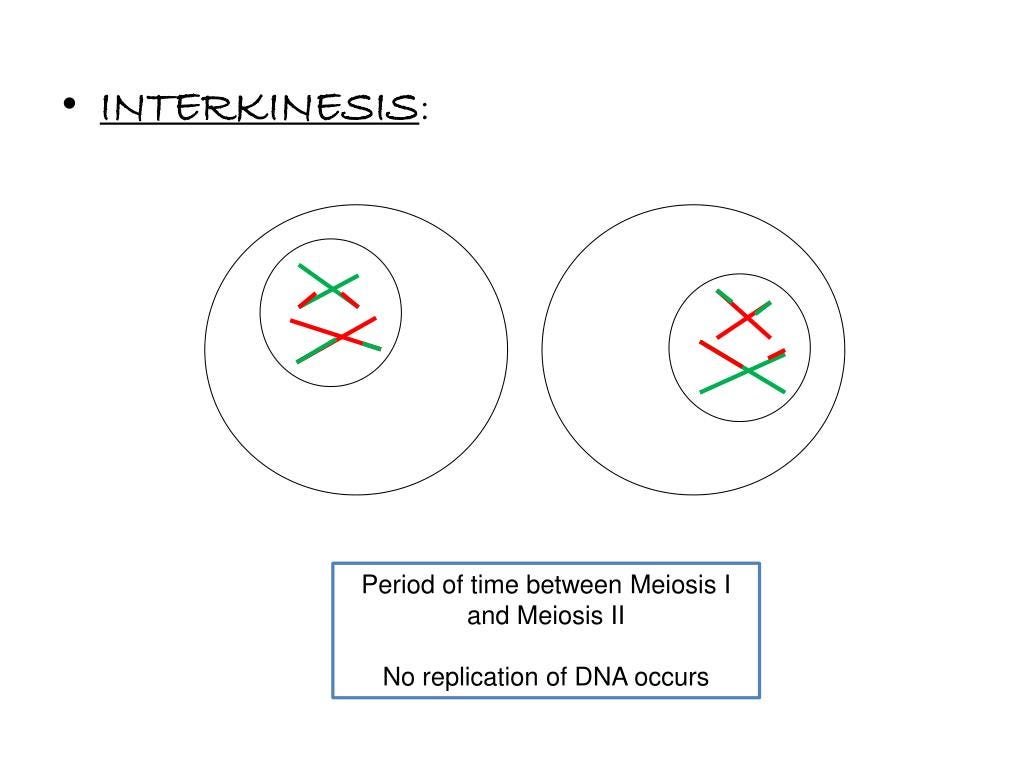 • INTERKINESIS:

Period of time between Meiosis I and Meiosis II

No replication of DNA occurs